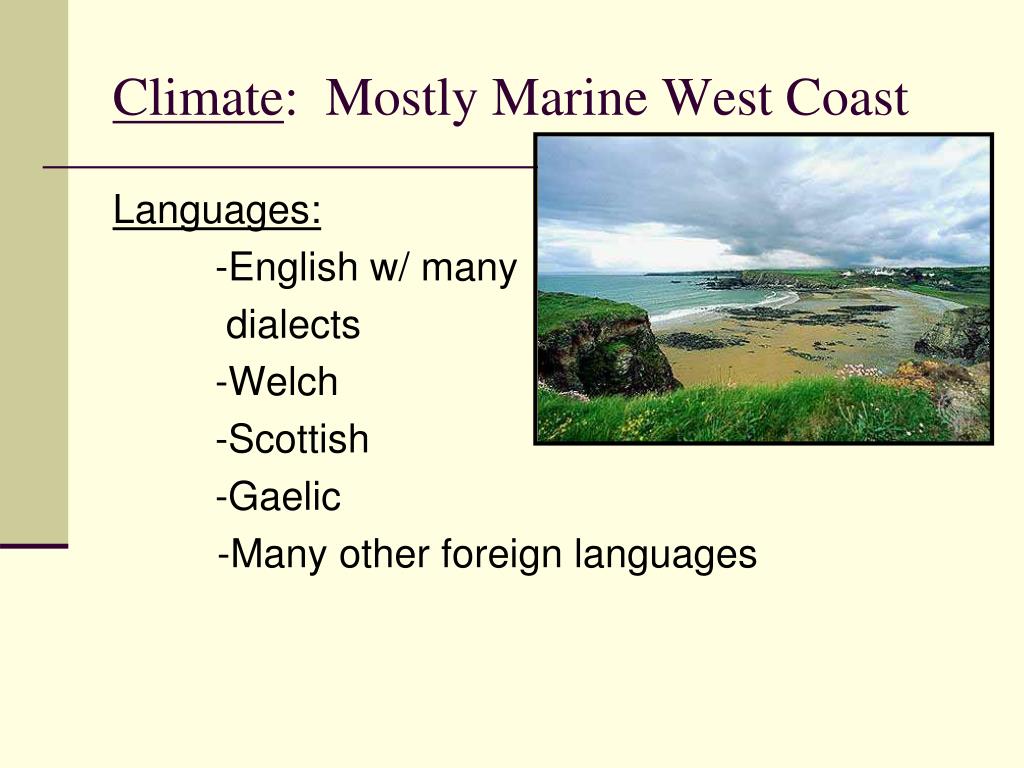 Climate: Mostly Marine West Coast

Languages:

-English w/ many dialects

-Welch

-Scottish

-Gaelic

-Many other foreign languages